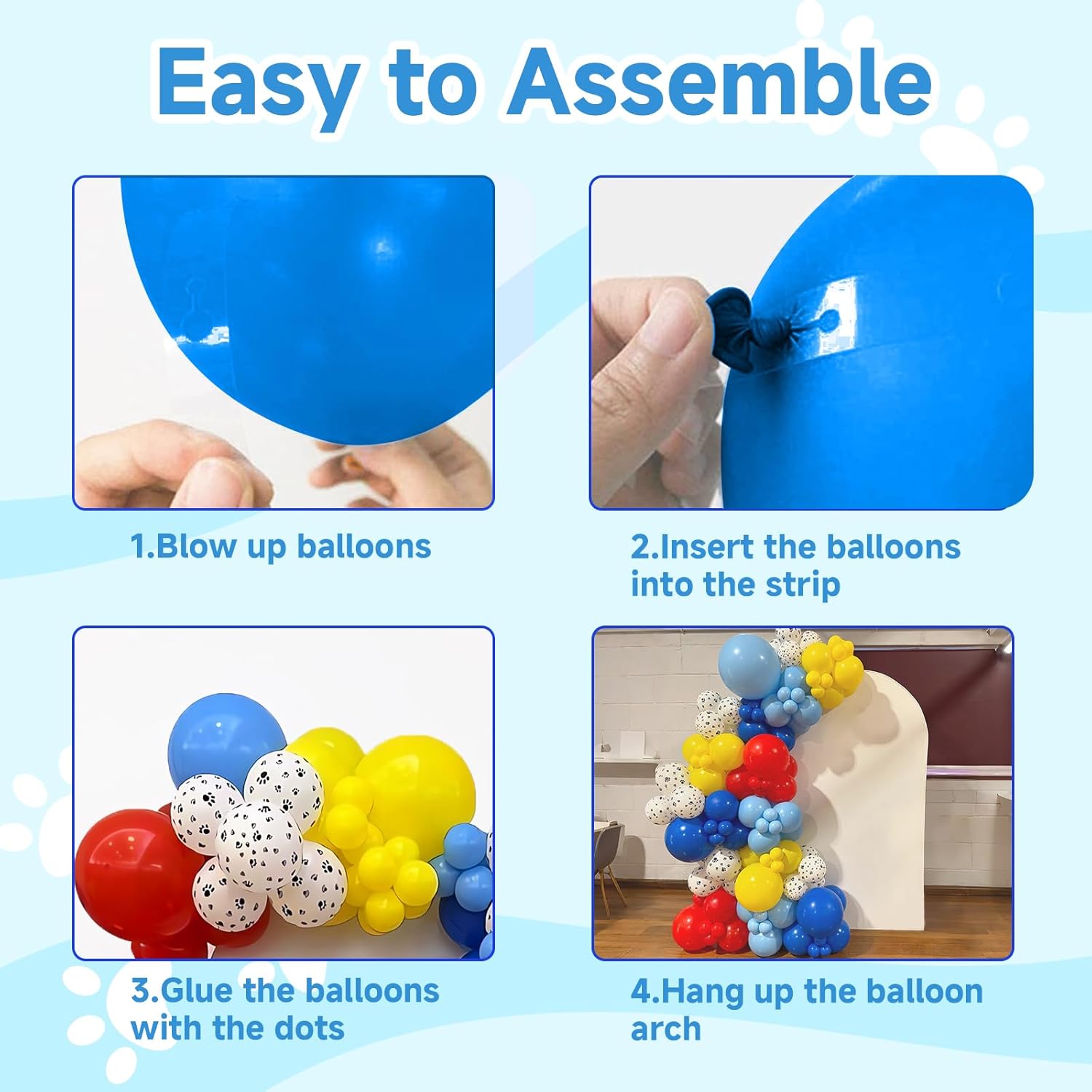 Easy to Assemble

1.Blow up balloons

2.Insert the balloons into the strip

3.Glue the balloons with the dots

4.Hang up the balloon arch